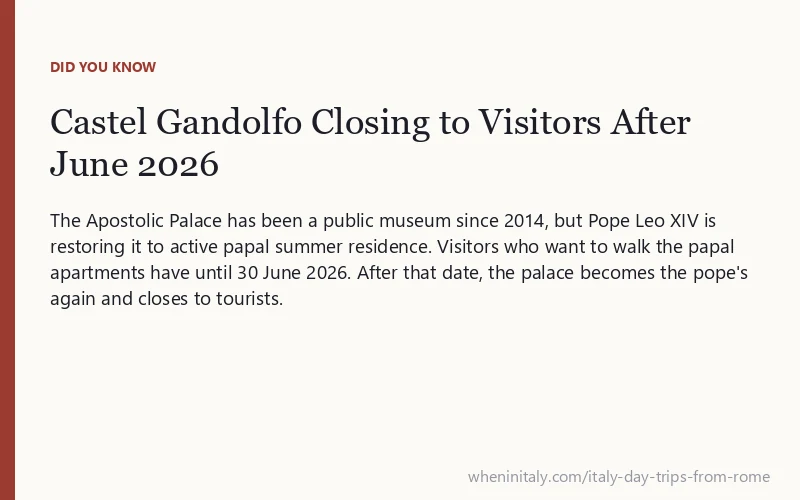 DID YOU KNOW

Castel Gandolfo Closing to Visitors After June 2026

The Apostolic Palace has been a public museum since 2014, but Pope Leo XIV is restoring it to active papal summer residence. Visitors who want to walk the papal apartments have until 30 June 2026. After that date, the palace becomes the pope's again and closes to tourists.

wheninitaly.com/italy-day-trips-from-rome